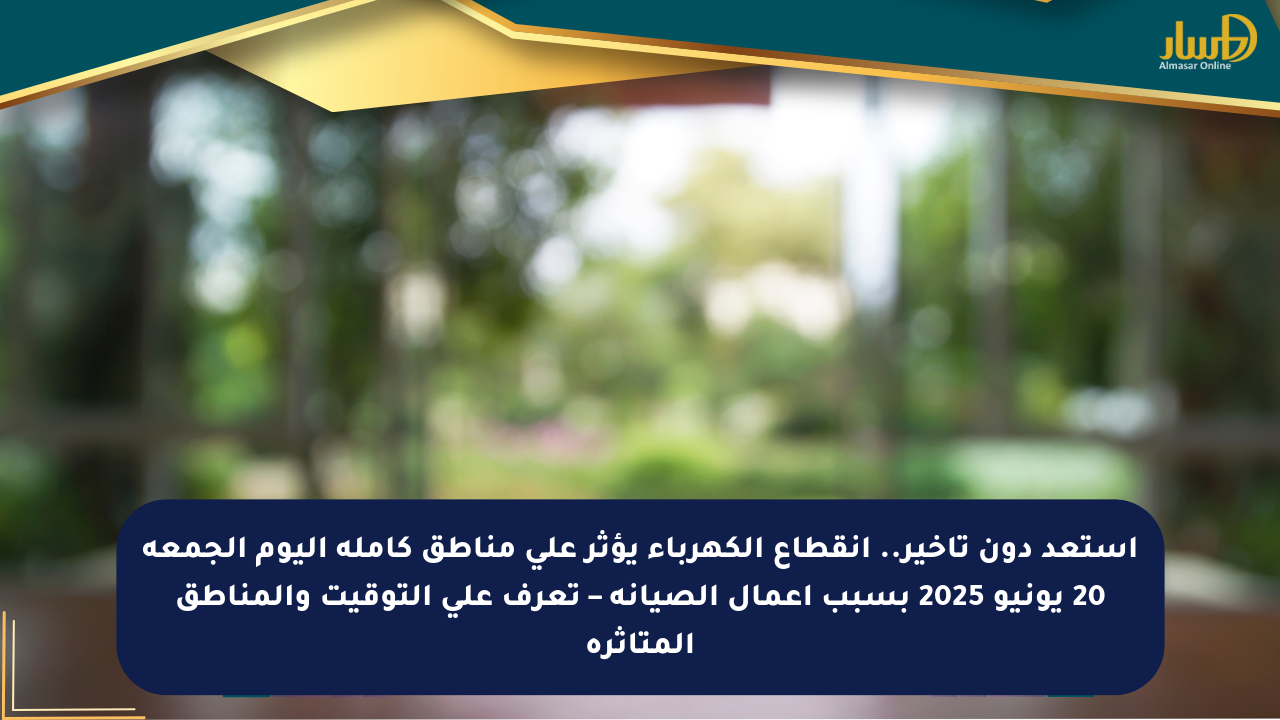 المسار
Almasar Online

استعد دون تاخير.. انقطاع الكهرباء يؤثر علي مناطق كامله اليوم الجمعه 20 يونيو 2025 بسبب اعمال الصيانه – تعرف علي التوقيت والمناطق المتاثره